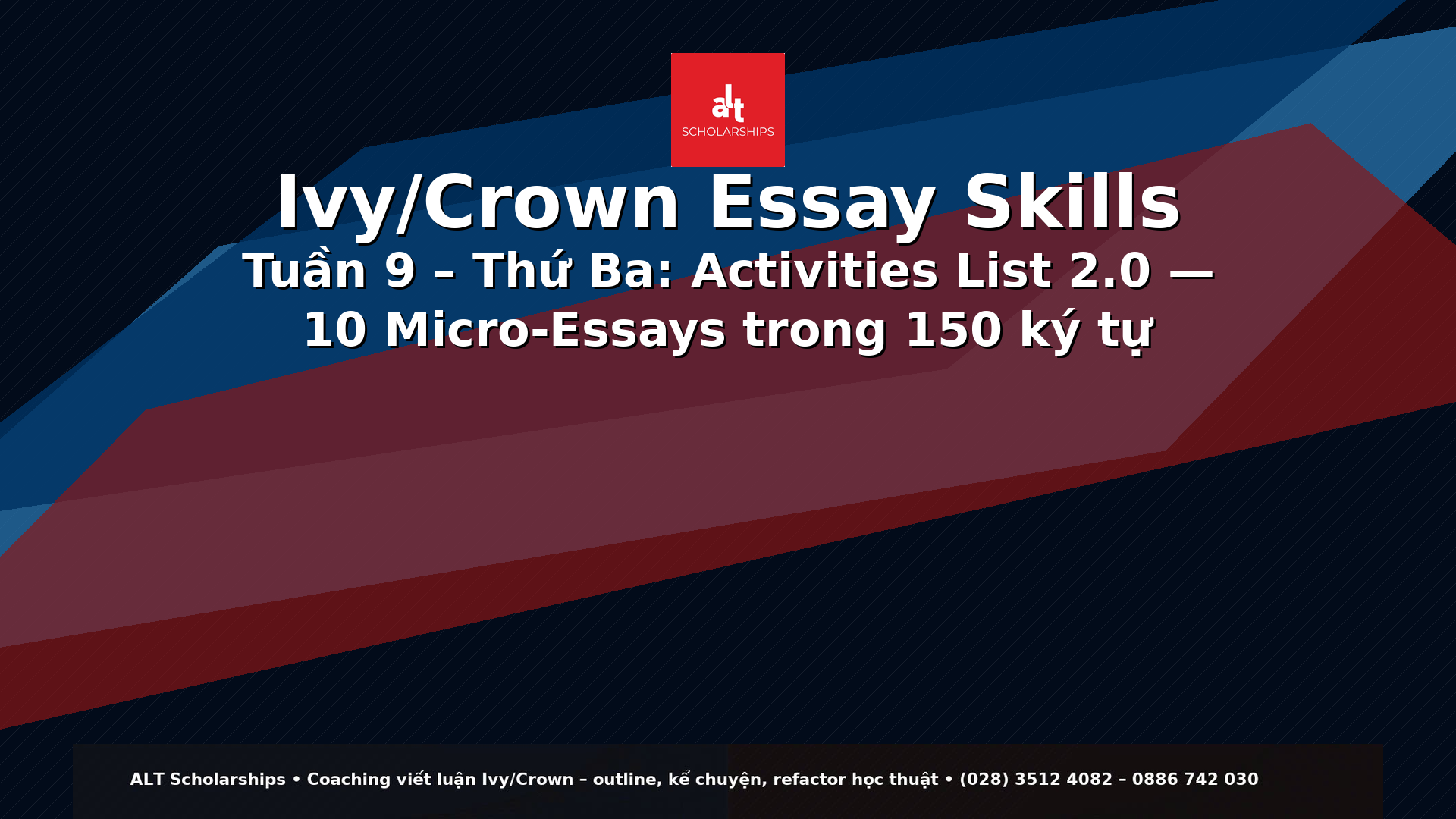 alt
SCHOLARSHIPS

Ivy/Crown Essay Skills

Tuần 9 – Thứ Ba: Activities List 2.0 — 10 Micro-Essays trong 150 ký tự

ALT Scholarships • Coaching viết luận Ivy/Crown – outline, kể chuyện, refactor học thuật • (028) 3512 4082 – 0886 742 030